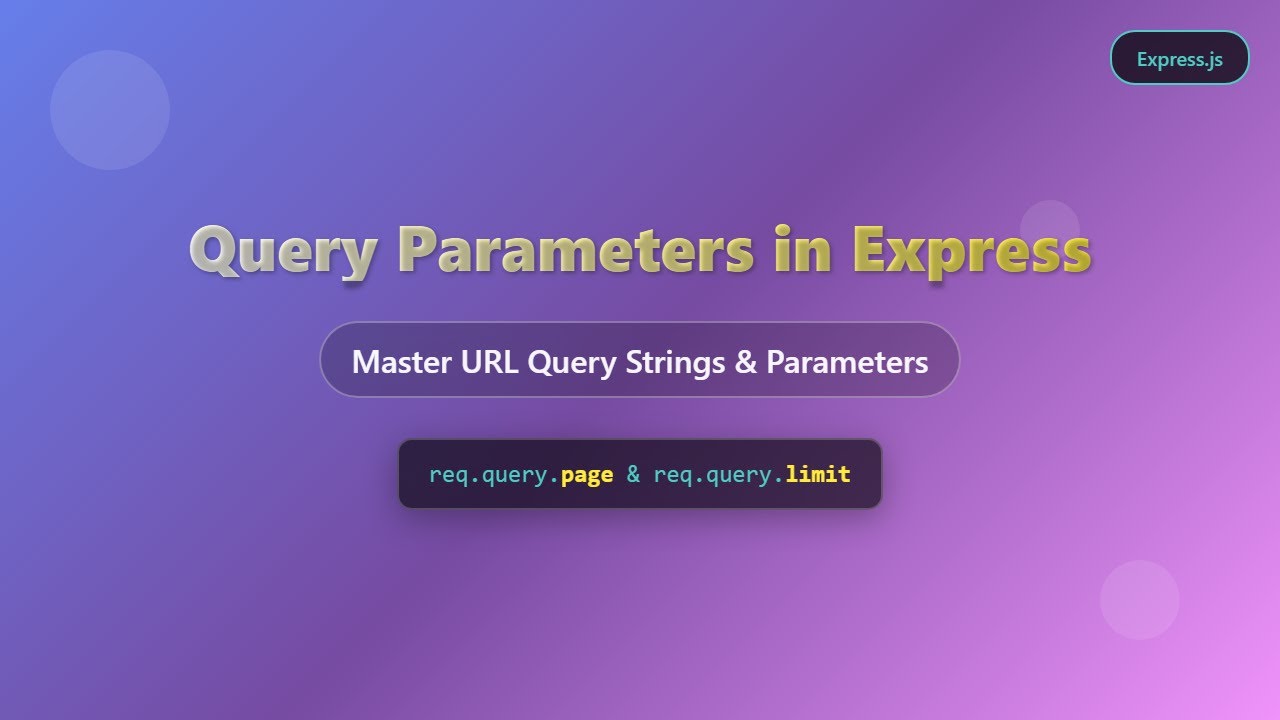 Express.js

Query Parameters in Express

Master URL Query Strings & Parameters

req.query.page & req.query.limit